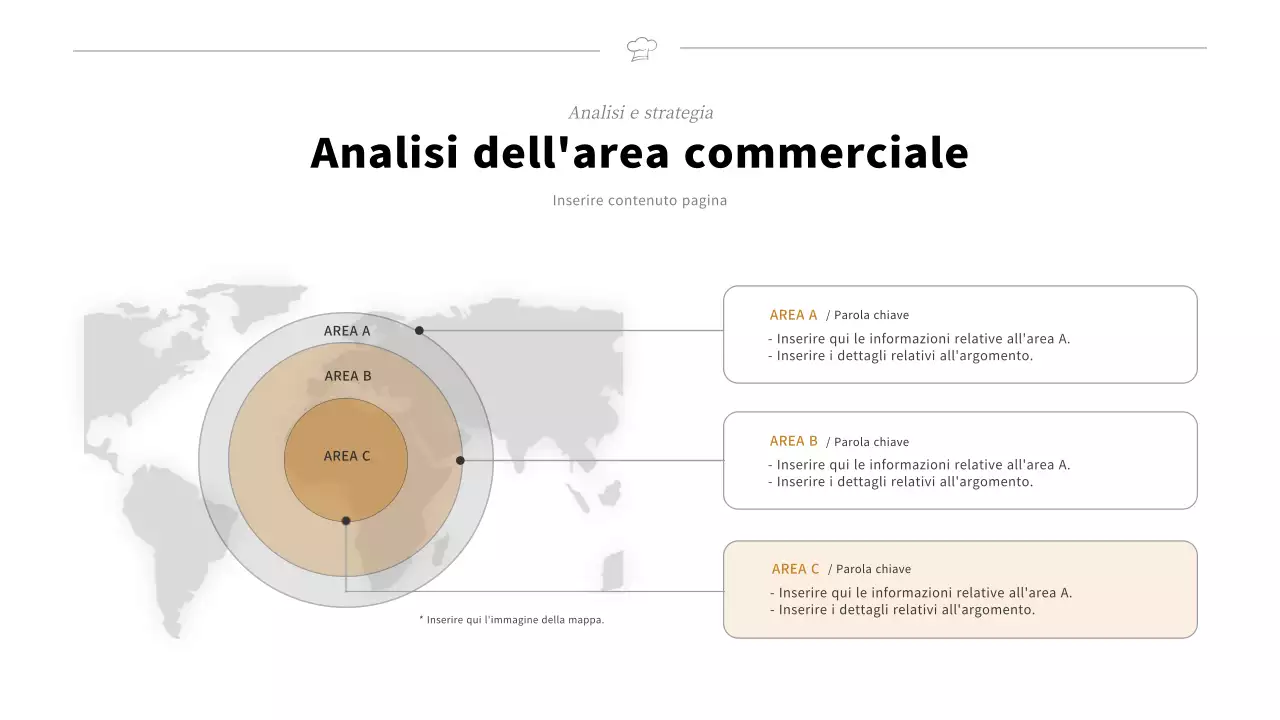 Analisi e strategia

Analisi dell'area commerciale

Inserire contenuto pagina

AREA A

AREA B

AREA C

* Inserire qui l'immagine della mappa.

AREA A / Parola chiave
- Inserire qui le informazioni relative all'area A.
- Inserire i dettagli relativi all'argomento.

AREA B / Parola chiave
- Inserire qui le informazioni relative all'area A.
- Inserire i dettagli relativi all'argomento.

AREA C / Parola chiave
- Inserire qui le informazioni relative all'area A.
- Inserire i dettagli relativi all'argomento.